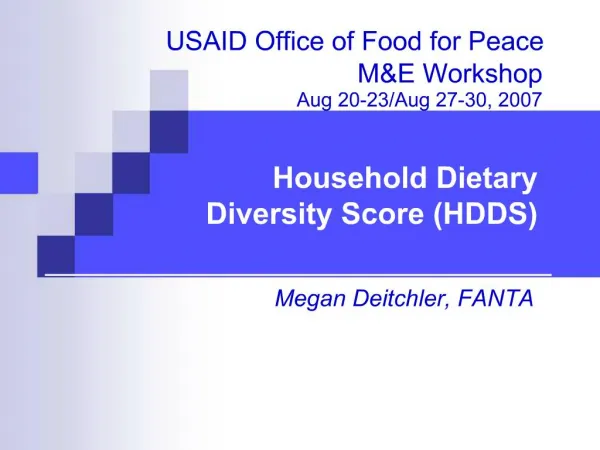 USAID Office of Food for Peace
M&E Workshop
Aug 20-23/Aug 27-30, 2007

Household Dietary Diversity Score (HDDS)

Megan Deitchler, FANTA